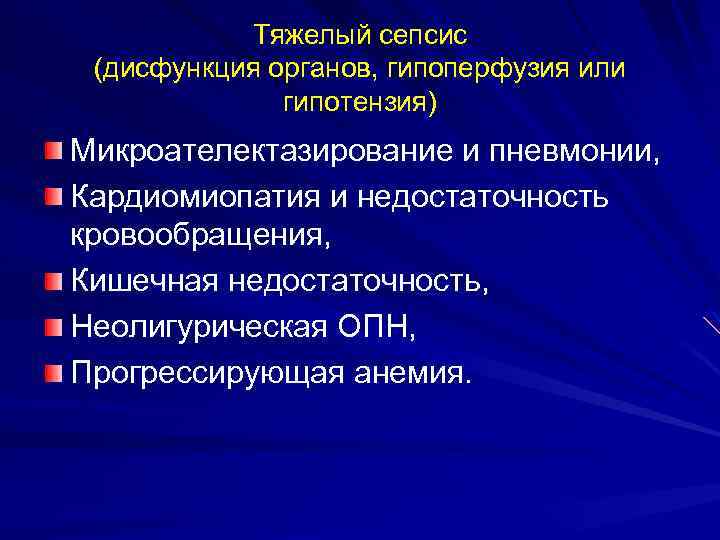 Тяжелый сепсис
(дисфункция органов, гипоперфузия или гипотензия)

Микроателектазирование и пневмонии,
Кардиомиопатия и недостаточность кровообращения,
Кишечная недостаточность,
Неолигурическая ОПН,
Прогрессирующая анемия.